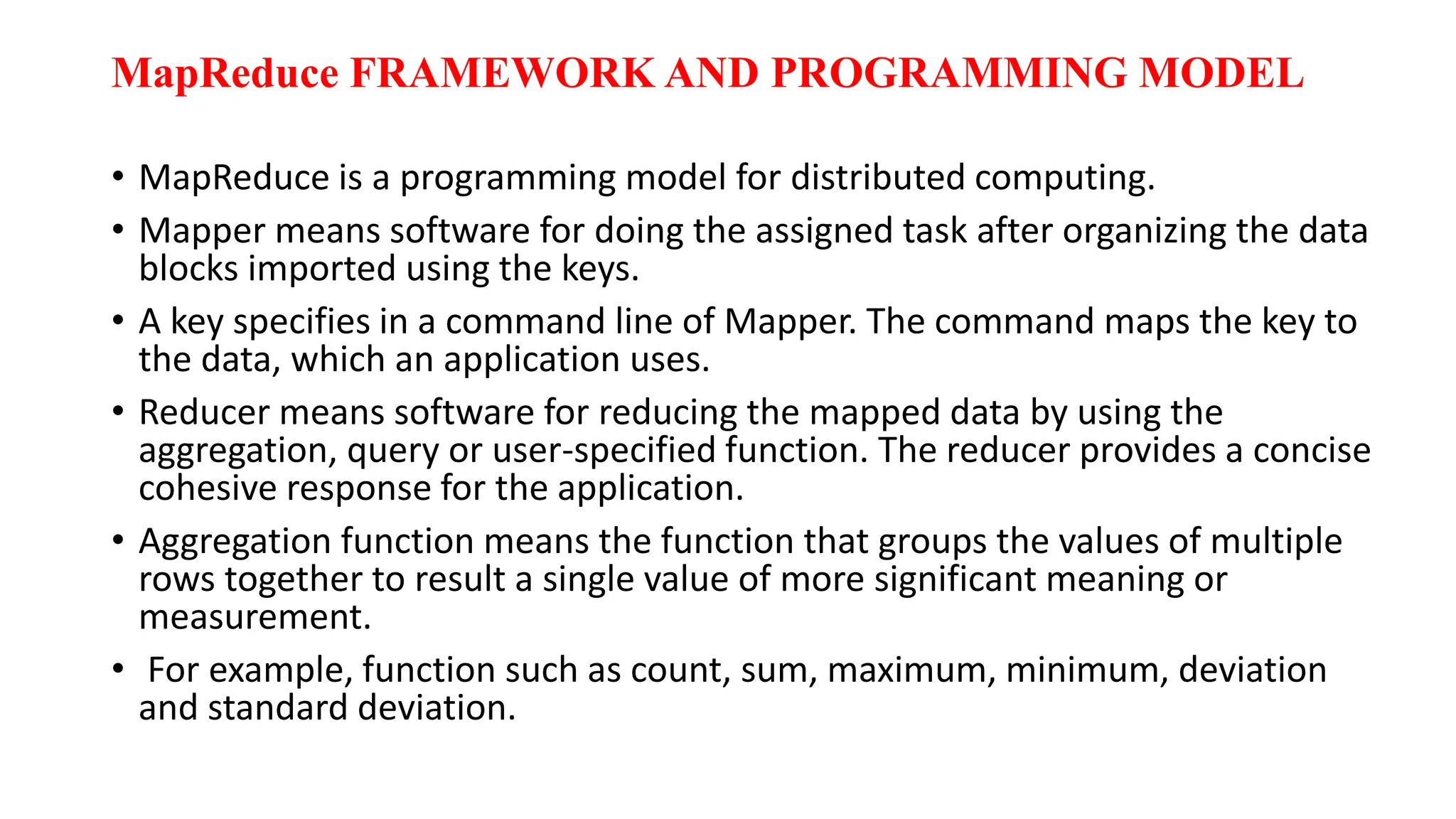 MapReduce FRAMEWORK AND PROGRAMMING MODEL

• MapReduce is a programming model for distributed computing.

• Mapper means software for doing the assigned task after organizing the data blocks imported using the keys.

• A key specifies in a command line of Mapper. The command maps the key to the data, which an application uses.

• Reducer means software for reducing the mapped data by using the aggregation, query or user-specified function. The reducer provides a concise cohesive response for the application.

• Aggregation function means the function that groups the values of multiple rows together to result a single value of more significant meaning or measurement.

• For example, function such as count, sum, maximum, minimum, deviation and standard deviation.